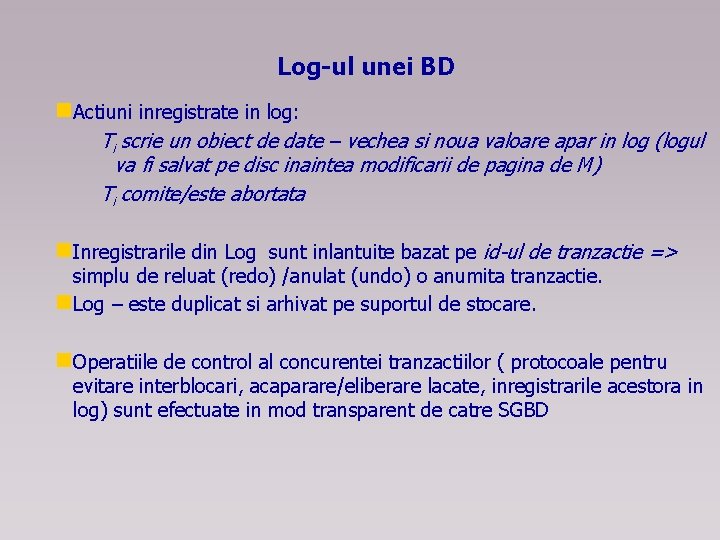 Log-ul unei BD

Actiuni inregistrate in log:

$T_i$ scrie un obiect de date – vechea si noua valoare apar in log (logul va fi salvat pe disc inaintea modificarii de pagina de M)

$T_i$ comite/este abortata

Inregistrarile din Log sunt inlantuite bazat pe id-ul de tranzactie => simplu de reluat (redo) /anulat (undo) o anumita tranzactie.

Log – este duplicat si arhivat pe suportul de stocare.

Operatiile de control al concurentei tranzactiilor ( protocoale pentru evitare interblocari, acaparare/eliberare lacate, inregistrarile acestora in log) sunt efectuate in mod transparent de catre SGBD